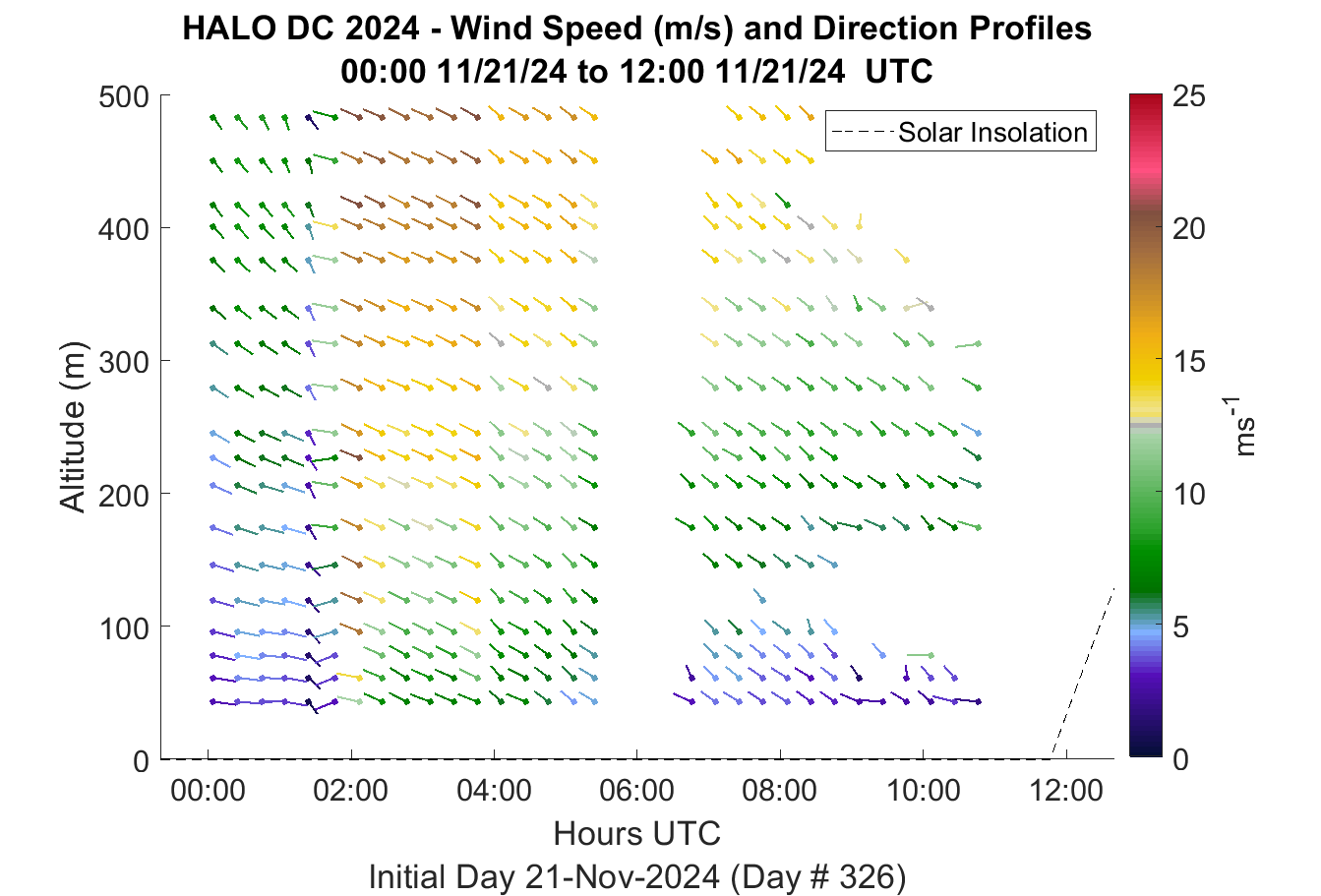 HALO DC 2024 - Wind Speed (m/s) and Direction Profiles
00:00 11/21/24 to 12:00 11/21/24 UTC

Solar Insolation

Altitude (m)

500
400
300
200
100
0

00:00
02:00
04:00
06:00
08:00
10:00
12:00

Hours UTC

Initial Day 21-Nov-2024 (Day # 326)

25
20
15
10
5
0

$ms^{-1}$